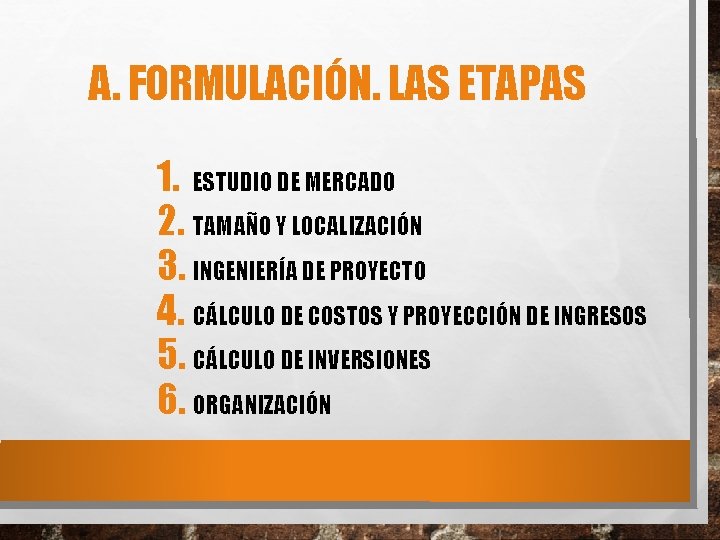 A. FORMULACIÓN. LAS ETAPAS

1. ESTUDIO DE MERCADO
2. TAMAÑO Y LOCALIZACIÓN
3. INGENIERÍA DE PROYECTO
4. CÁLCULO DE COSTOS Y PROYECCIÓN DE INGRESOS
5. CÁLCULO DE INVERSIONES
6. ORGANIZACIÓN